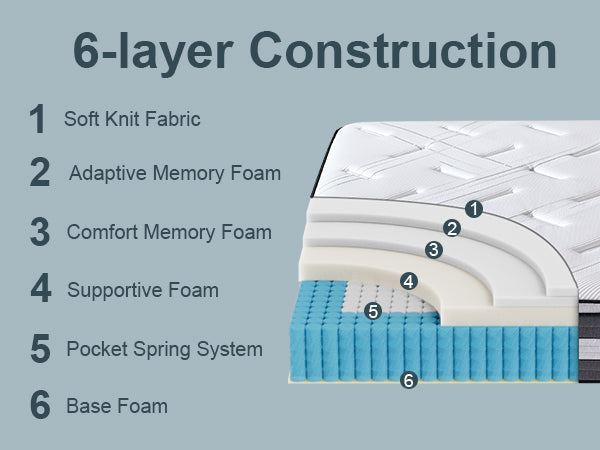 6-layer Construction

1 Soft Knit Fabric

2 Adaptive Memory Foam

3 Comfort Memory Foam

4 Supportive Foam

5 Pocket Spring System

6 Base Foam

1
2
3
4
5
6